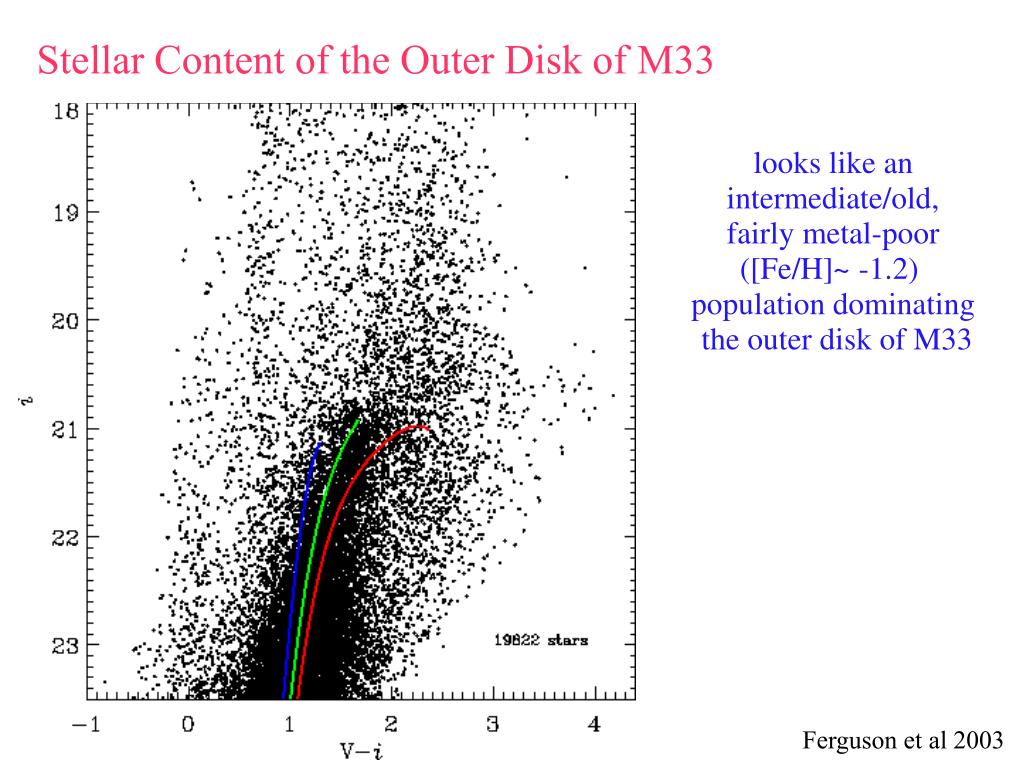 Stellar Content of the Outer Disk of M33

18
19
20
21
22
23
$i$
19822 stars
−1
0
1
2
3
4
V−$i$

looks like an intermediate/old, fairly metal-poor ([Fe/H]~ -1.2) population dominating the outer disk of M33

Ferguson et al 2003